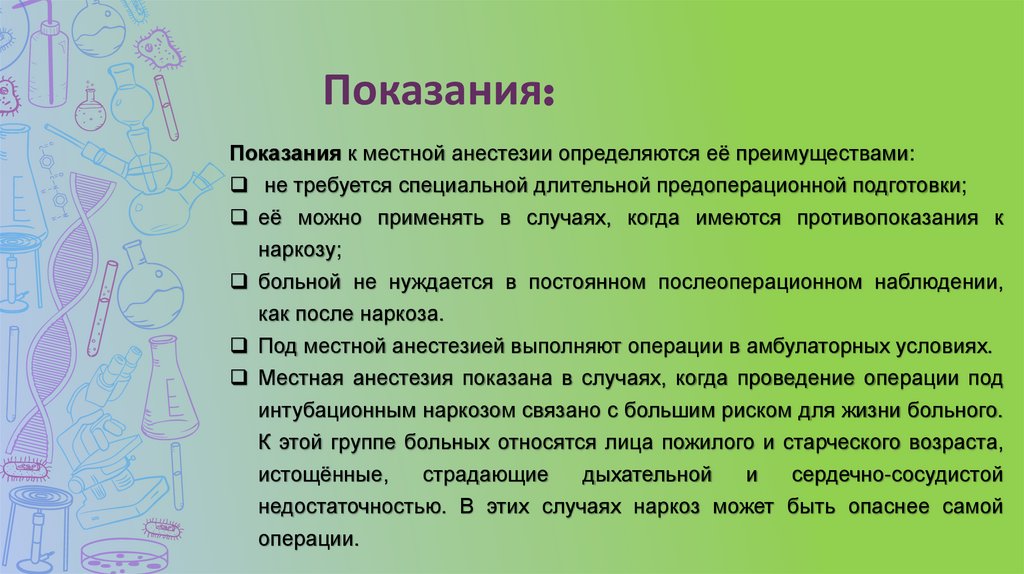 Показания:

Показания к местной анестезии определяются её преимуществами:
❑ не требуется специальной длительной предоперационной подготовки;
❑ её можно применять в случаях, когда имеются противопоказания к наркозу;
❑ больной не нуждается в постоянном послеоперационном наблюдении, как после наркоза.
❑ Под местной анестезией выполняют операции в амбулаторных условиях.
❑ Местная анестезия показана в случаях, когда проведение операции под интубационным наркозом связано с большим риском для жизни больного. К этой группе больных относятся лица пожилого и старческого возраста, истощённые, страдающие дыхательной и сердечно-сосудистой недостаточностью. В этих случаях наркоз может быть опаснее самой операции.